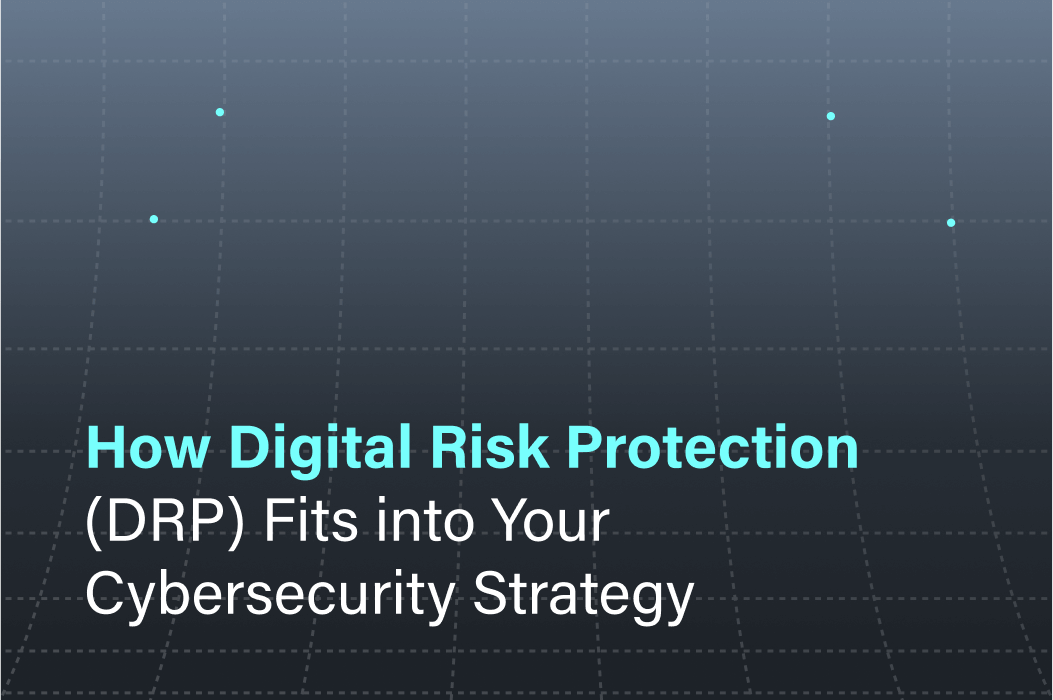 How Digital Risk Protection (DRP) Fits into Your Cybersecurity Strategy